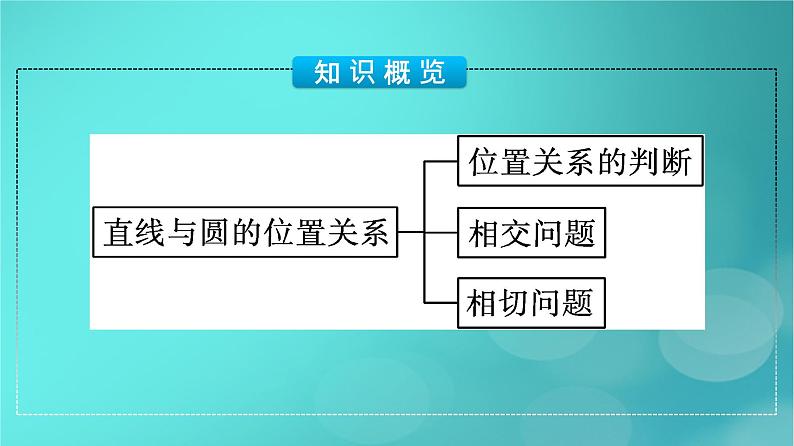 知识概览

直线与圆的位置关系

位置关系的判断

相交问题

相切问题